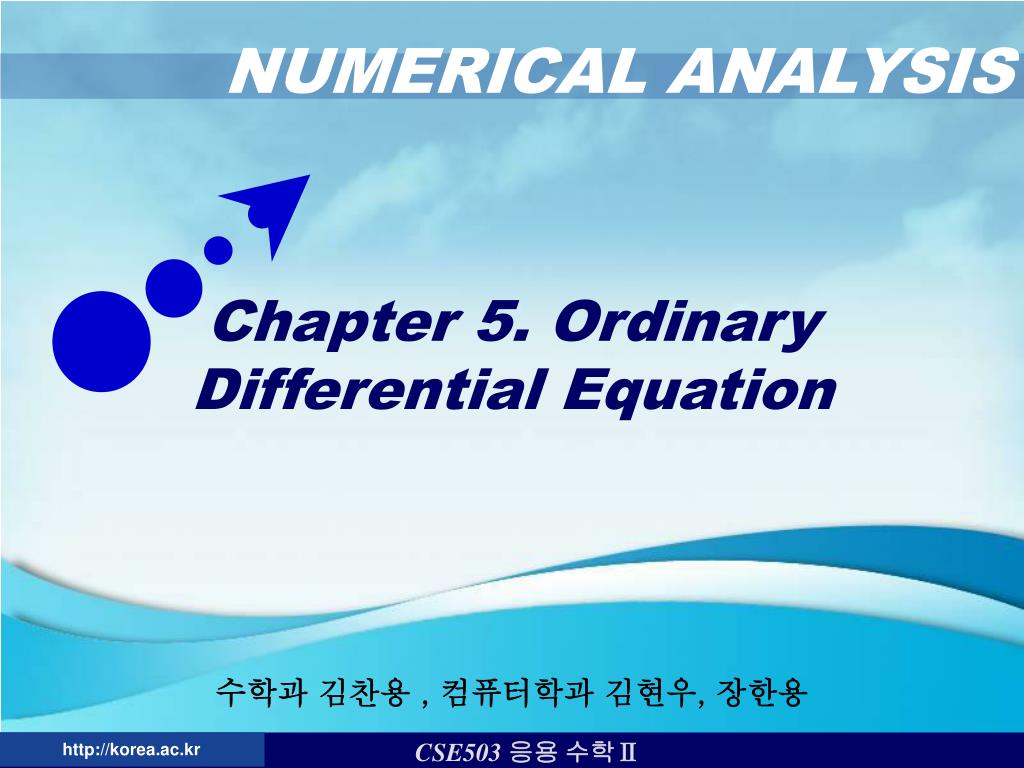 NUMERICAL ANALYSIS

Chapter 5. Ordinary Differential Equation

수학과 김찬용 , 컴퓨터학과 김현우, 장한용

http://korea.ac.kr

CSE503 응용 수학 Ⅱ